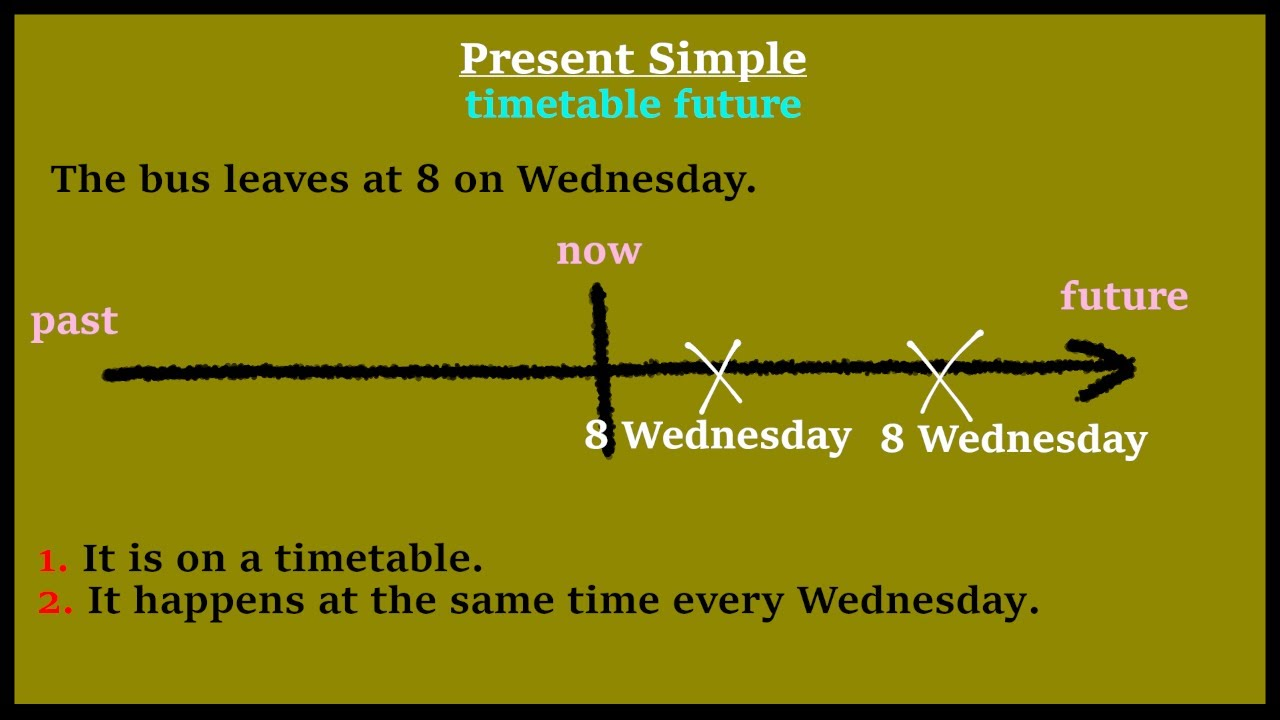 Present Simple
timetable future

The bus leaves at 8 on Wednesday.

now

past

future

8 Wednesday 8 Wednesday

1. It is on a timetable.
2. It happens at the same time every Wednesday.